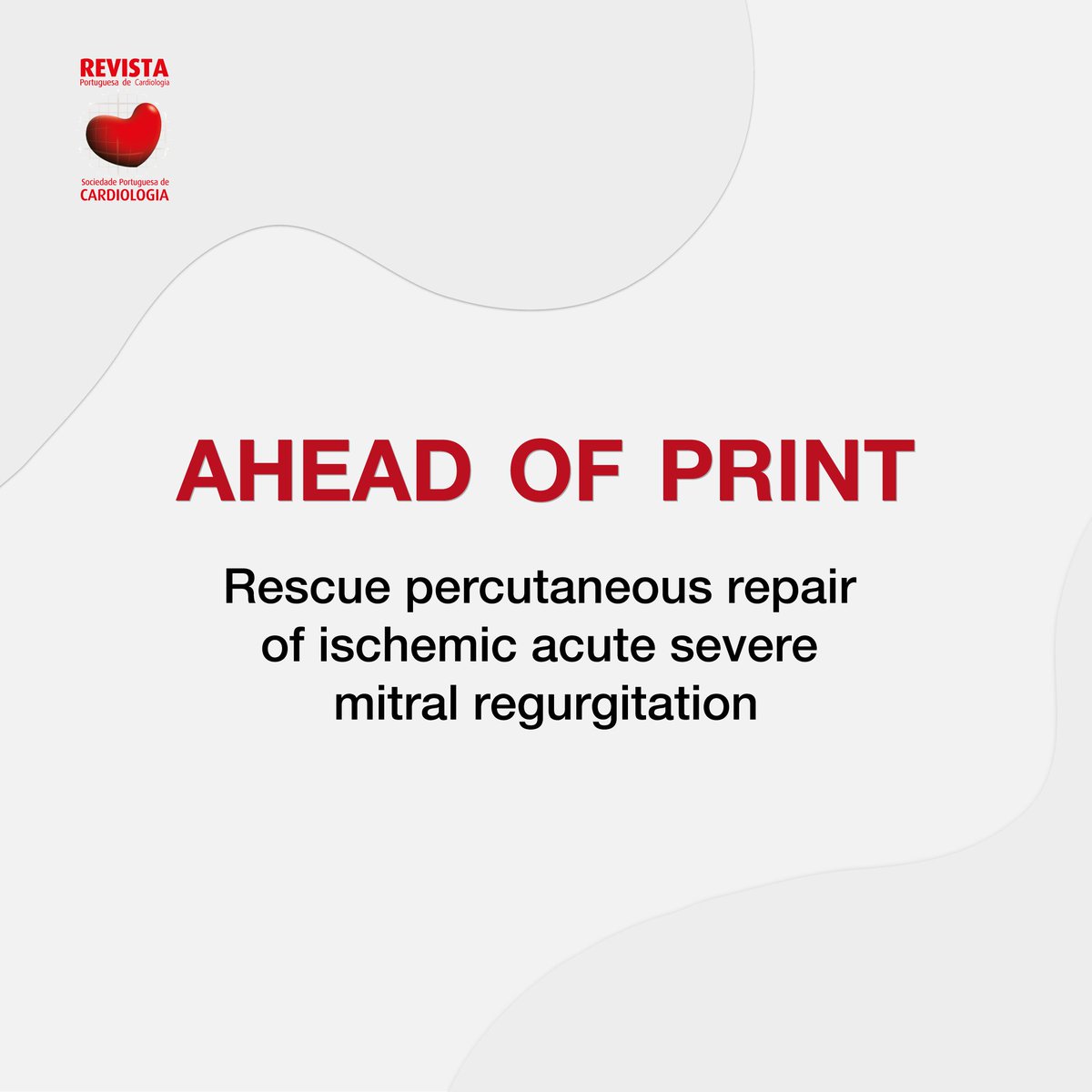 REVISTA
Portuguesa de Cardiologia

Sociedade Portuguesa de
CARDIOLOGIA

AHEAD OF PRINT

Rescue percutaneous repair of ischemic acute severe mitral regurgitation